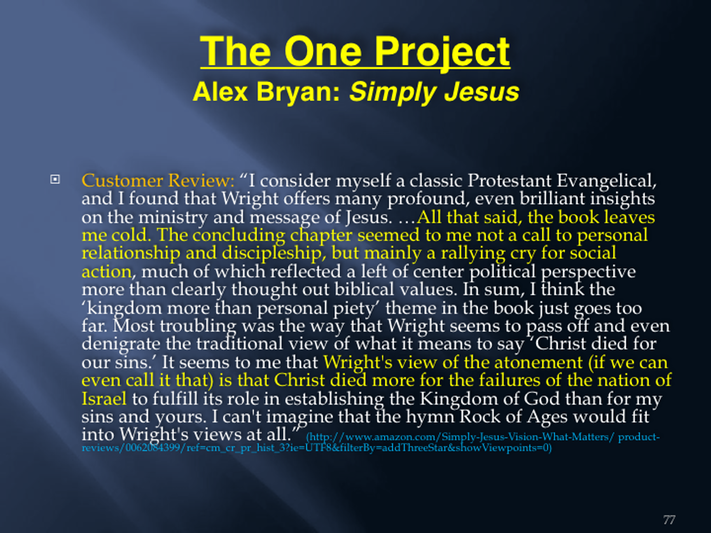 The One Project
Alex Bryan: Simply Jesus

Customer Review: “I consider myself a classic Protestant Evangelical, and I found that Wright offers many profound, even brilliant insights on the ministry and message of Jesus. …All that said, the book leaves me cold. The concluding chapter seemed to me not a call to personal relationship and discipleship, but mainly a rallying cry for social action, much of which reflected a left of center political perspective more than clearly thought out biblical values. In sum, I think the ‘kingdom more than personal piety’ theme in the book just goes too far. Most troubling was the way that Wright seems to pass off and even denigrate the traditional view of what it means to say ‘Christ died for our sins.’ It seems to me that Wright's view of the atonement (if we can even call it that) is that Christ died more for the failures of the nation of Israel to fulfill its role in establishing the Kingdom of God than for my sins and yours. I can't imagine that the hymn Rock of Ages would fit into Wright's views at all.” (http://www.amazon.com/Simply-Jesus-Vision-What-Matters/ product-reviews/0062084399/ref=cm_cr_pr_hist_3?ie=UTF8&filterBy=addThreeStar&showViewpoints=0)

77